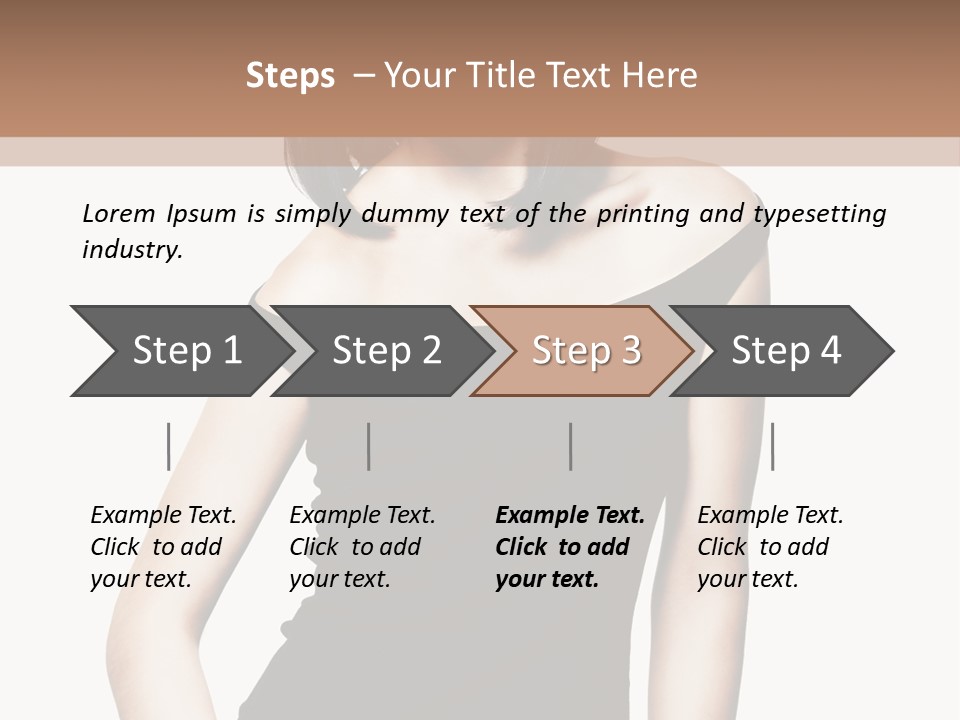 Steps – Your Title Text Here

Lorem Ipsum is simply dummy text of the printing and typesetting industry.

Step 1

Step 2

Step 3

Step 4

Example Text. Click to add your text.

Example Text. Click to add your text.

Example Text. Click to add your text.

Example Text. Click to add your text.